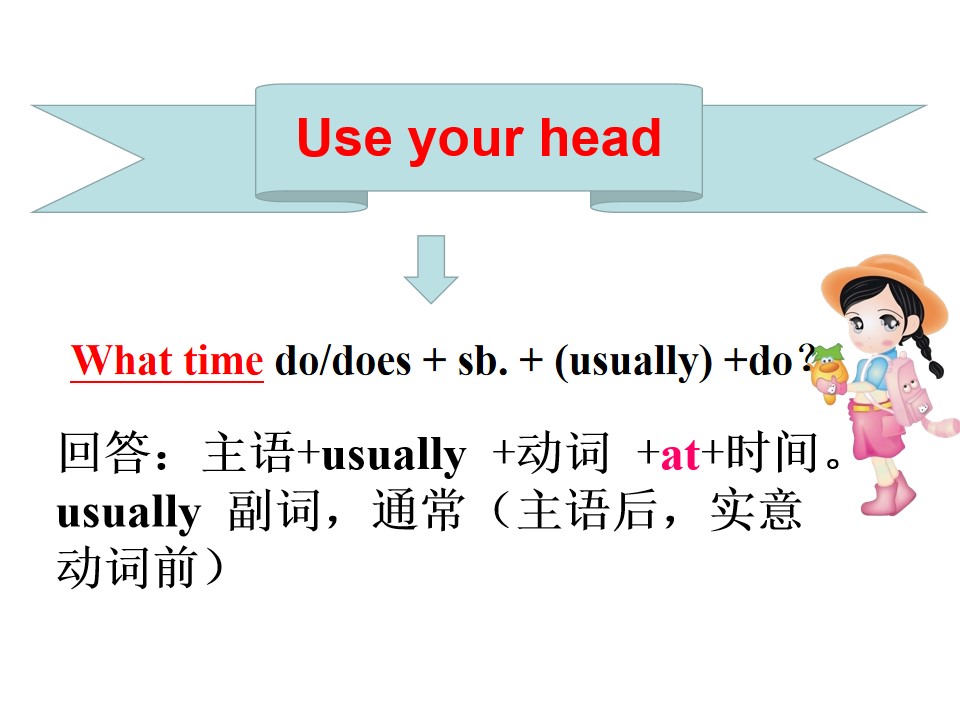 Use your head

What time do/does + sb. + (usually) +do?

回答：主语+usually +动词 +at+时间。

usually 副词，通常（主语后，实意动词前）